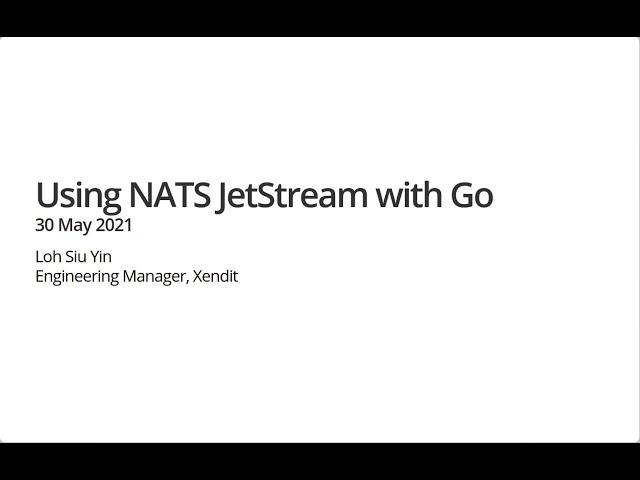 Using NATS JetStream with Go
30 May 2021

Loh Siu Yin
Engineering Manager, Xendit